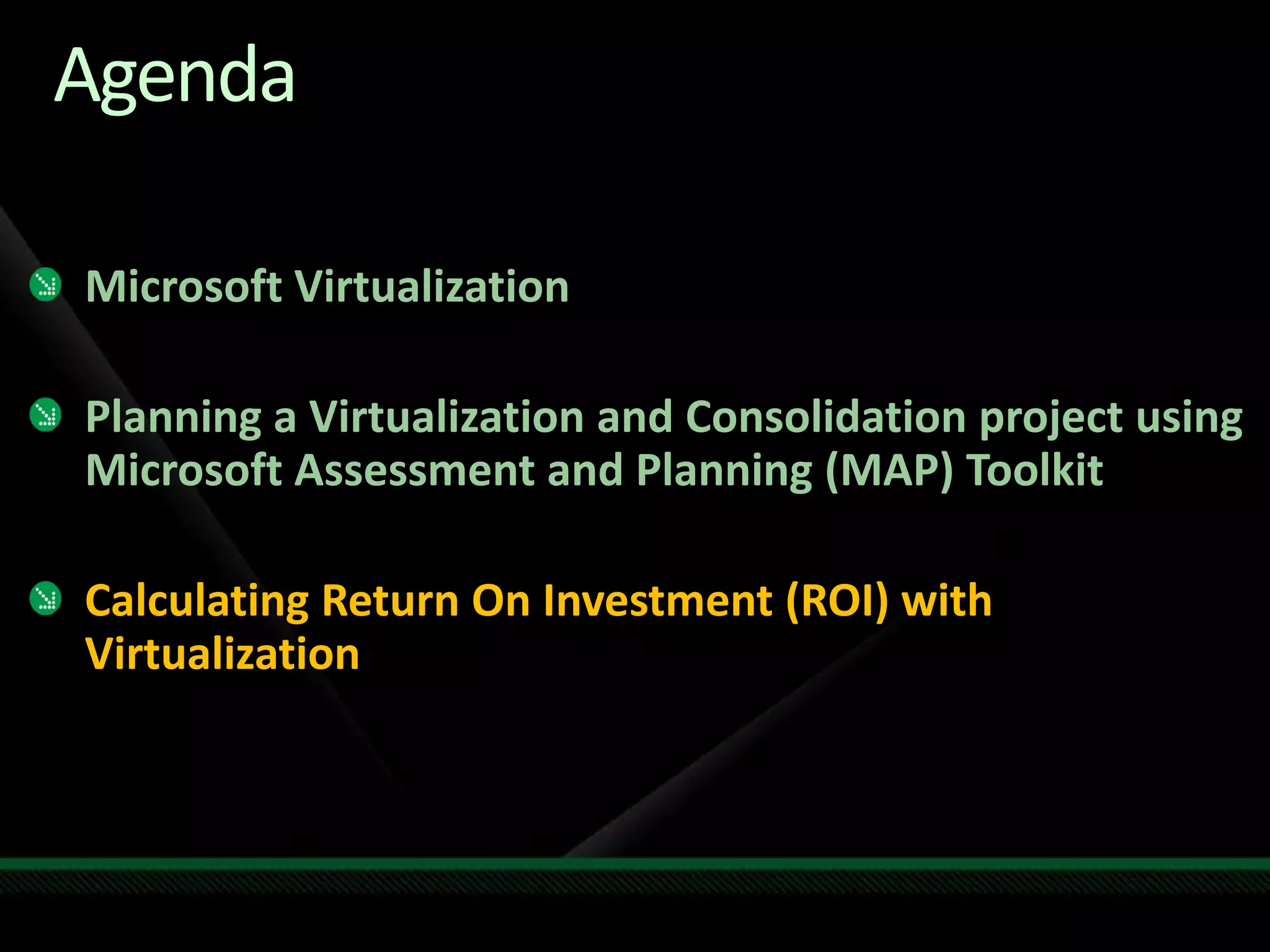 Agenda

Microsoft Virtualization

Planning a Virtualization and Consolidation project using Microsoft Assessment and Planning (MAP) Toolkit

Calculating Return On Investment (ROI) with Virtualization